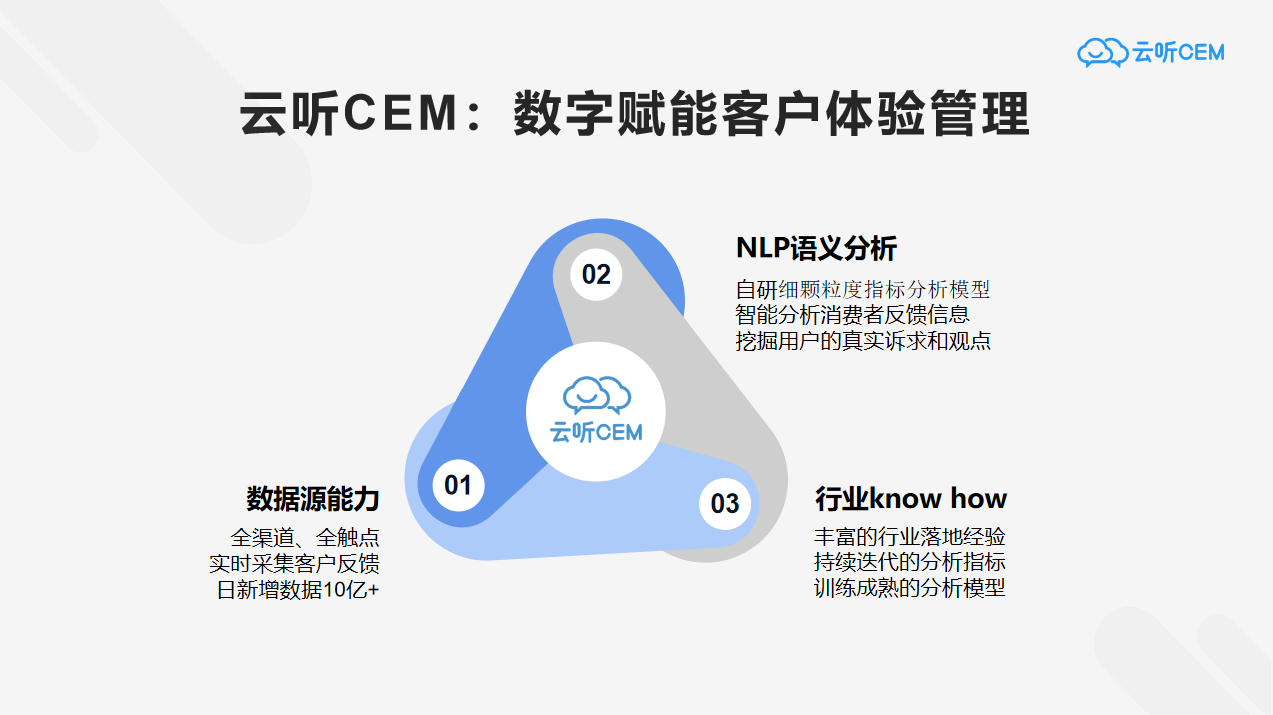 云听CEM

云听CEM：数字赋能客户体验管理

02

NLP语义分析

自研细颗粒度指标分析模型
智能分析消费者反馈信息
挖掘用户的真实诉求和观点

云听CEM

01

数据源能力

全渠道、全触点
实时采集客户反馈
日新增数据10亿+

03

行业know how

丰富的行业落地经验
持续迭代的分析指标
训练成熟的分析模型